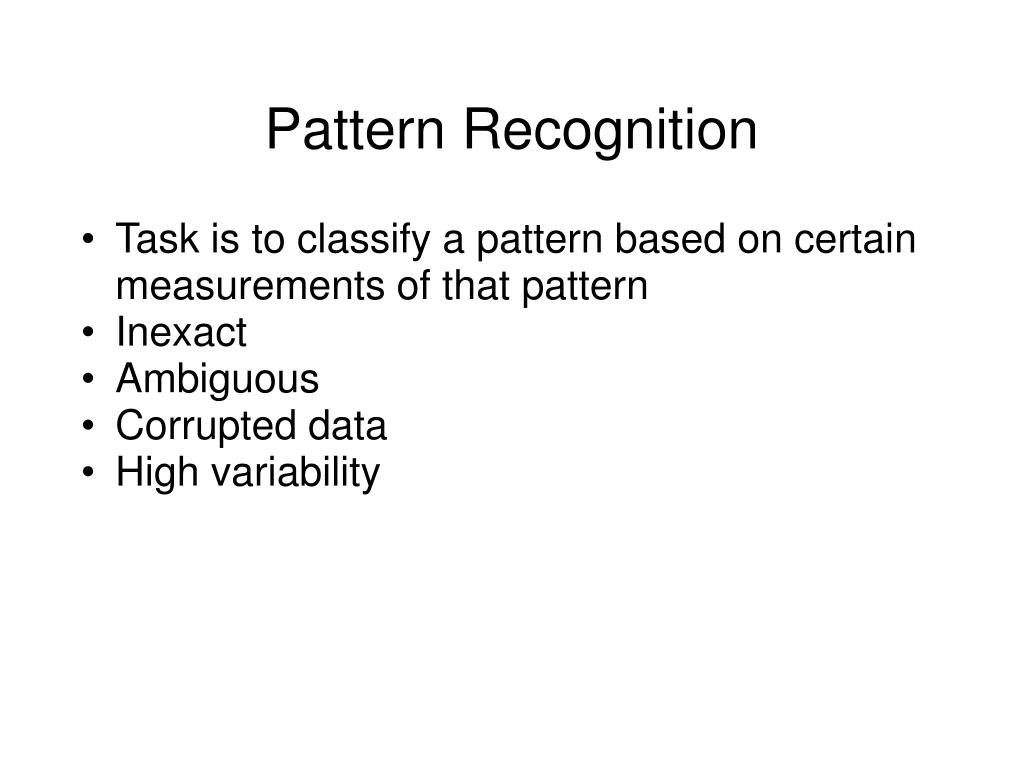 Pattern Recognition

• Task is to classify a pattern based on certain measurements of that pattern
• Inexact
• Ambiguous
• Corrupted data
• High variability